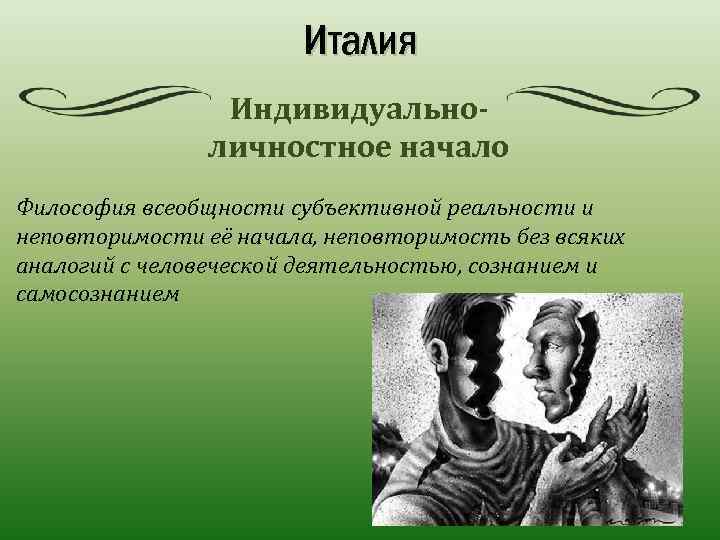 Италия

Индивидуально-личностное начало

Философия всеобщности субъективной реальности и неповторимости её начала, неповторимость без всяких аналогий с человеческой деятельностью, сознанием и самосознанием